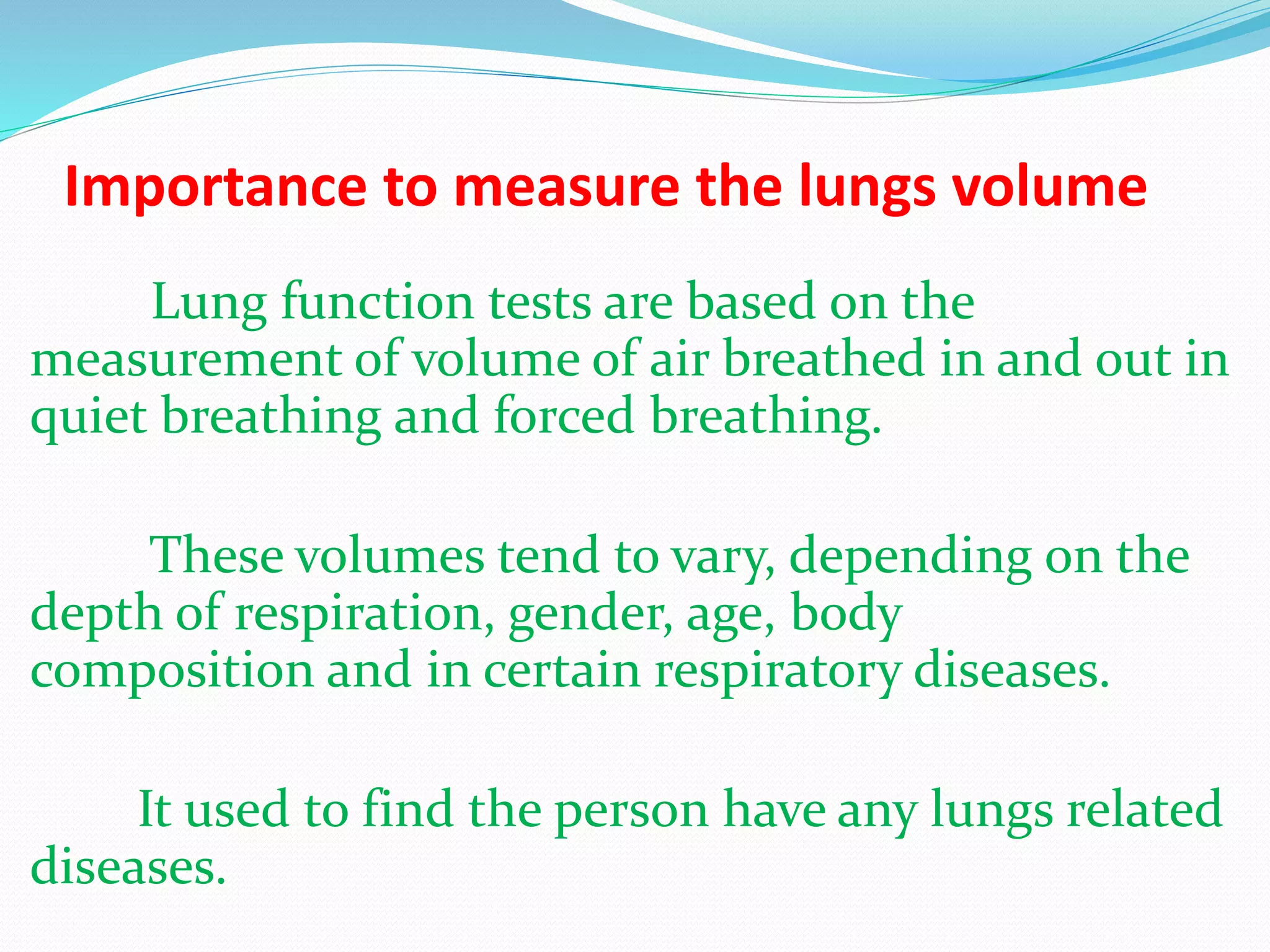 Importance to measure the lungs volume

Lung function tests are based on the measurement of volume of air breathed in and out in quiet breathing and forced breathing.

These volumes tend to vary, depending on the depth of respiration, gender, age, body composition and in certain respiratory diseases.

It used to find the person have any lungs related diseases.